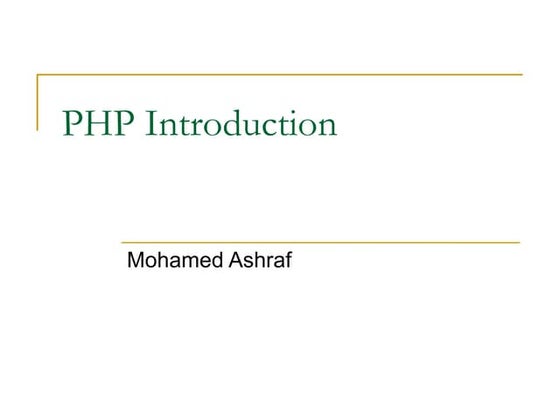 PHP Introduction

Mohamed Ashraf